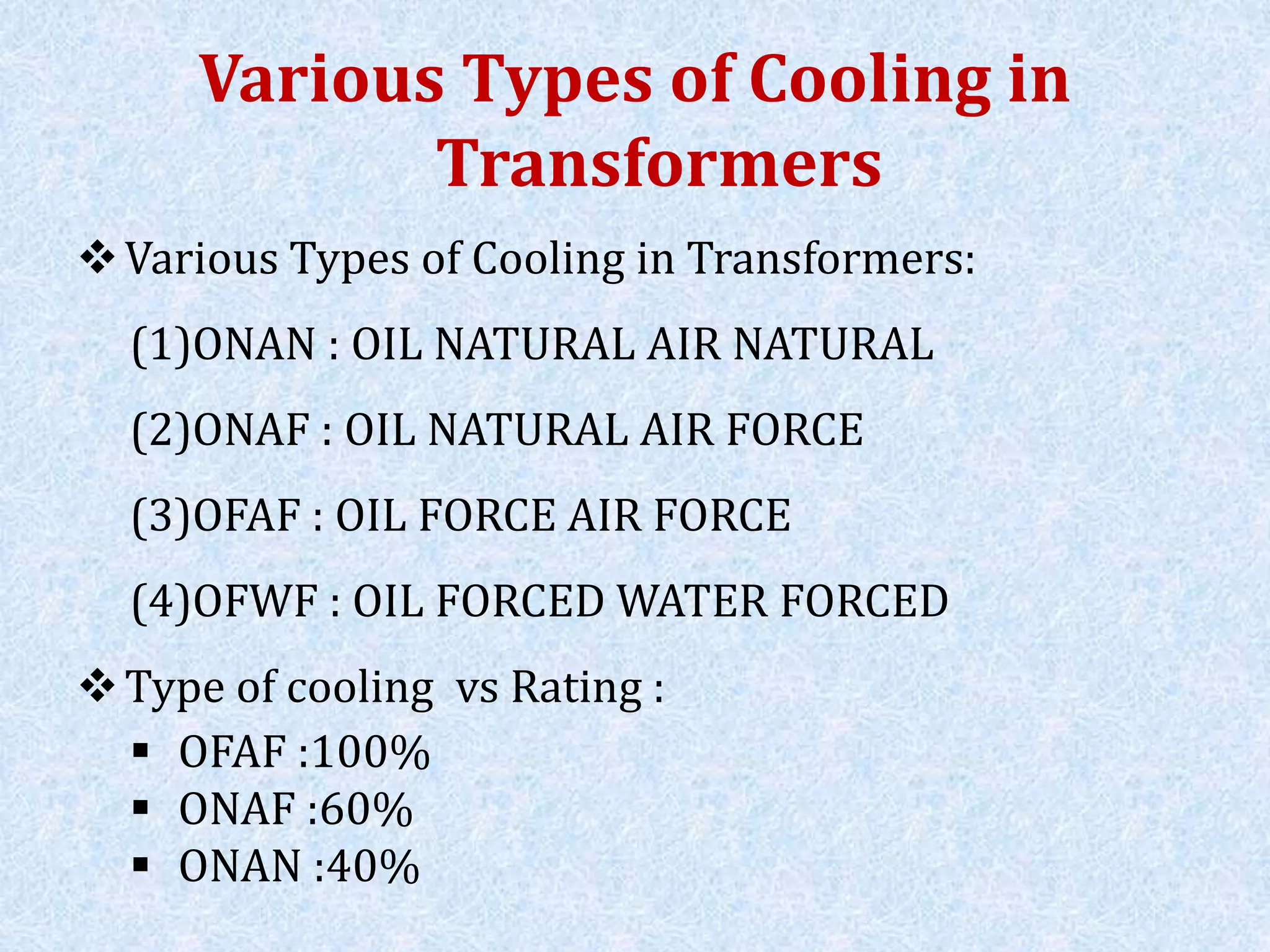 Various Types of Cooling in Transformers

❖ Various Types of Cooling in Transformers:

(1)ONAN : OIL NATURAL AIR NATURAL

(2)ONAF : OIL NATURAL AIR FORCE

(3)OFAF : OIL FORCE AIR FORCE

(4)OFWF : OIL FORCED WATER FORCED

❖ Type of cooling vs Rating :

▪ OFAF :100%
▪ ONAF :60%
▪ ONAN :40%